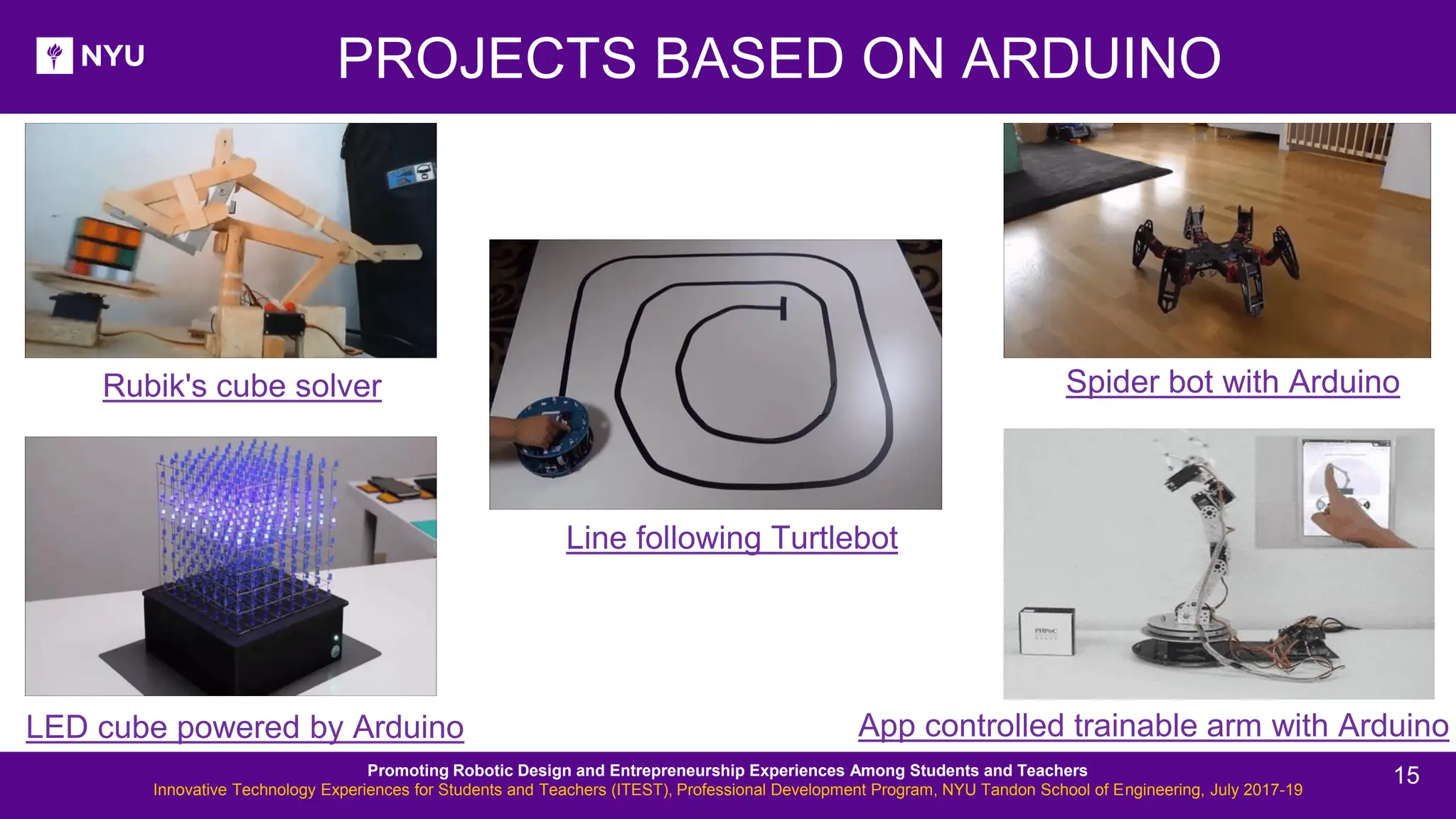 NYU

PROJECTS BASED ON ARDUINO

Rubik's cube solver

Line following Turtlebot

Spider bot with Arduino

LED cube powered by Arduino

App controlled trainable arm with Arduino

Promoting Robotic Design and Entrepreneurship Experiences Among Students and Teachers
Innovative Technology Experiences for Students and Teachers (ITEST), Professional Development Program, NYU Tandon School of Engineering, July 2017-19

15